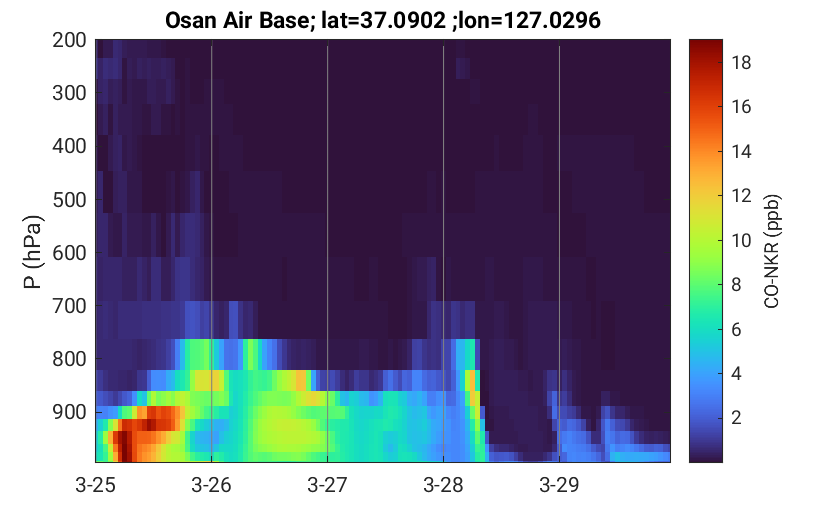 Osan Air Base; lat=37.0902 ;lon=127.0296

P (hPa)

200
300
400
500
600
700
800
900

3-25
3-26
3-27
3-28
3-29

CO-NKR (ppb)

18
16
14
12
10
8
6
4
2